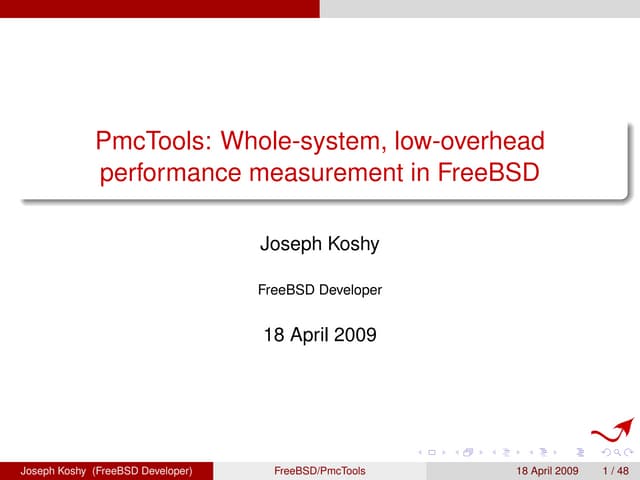 PmcTools: Whole-system, low-overhead performance measurement in FreeBSD

Joseph Koshy

FreeBSD Developer

18 April 2009

Joseph Koshy (FreeBSD Developer) FreeBSD/PmcTools 18 April 2009 1 / 48